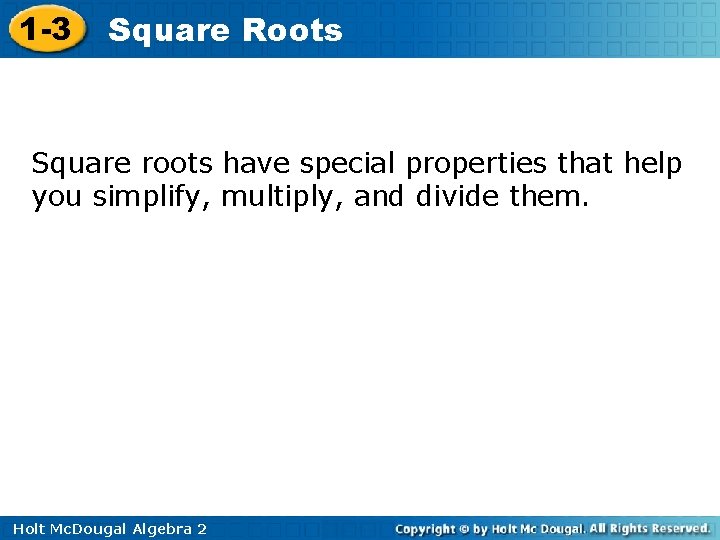 1-3 Square Roots

Square roots have special properties that help you simplify, multiply, and divide them.

Holt McDougal Algebra 2

Copyright © by Holt Mc Dougal. All Rights Reserved.